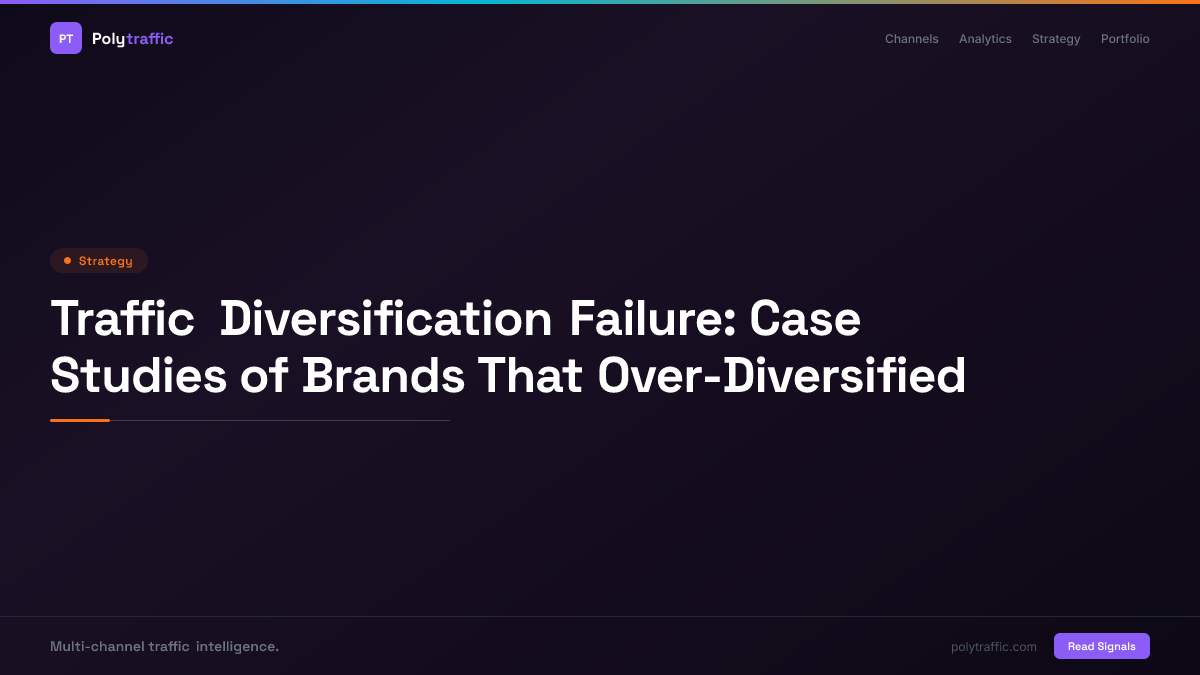 PT Polytraffic

Channels Analytics Strategy Portfolio

Strategy

Traffic Diversification Failure: Case Studies of Brands That Over-Diversified

Multi-channel traffic intelligence.

polytraffic.com

Read Signals